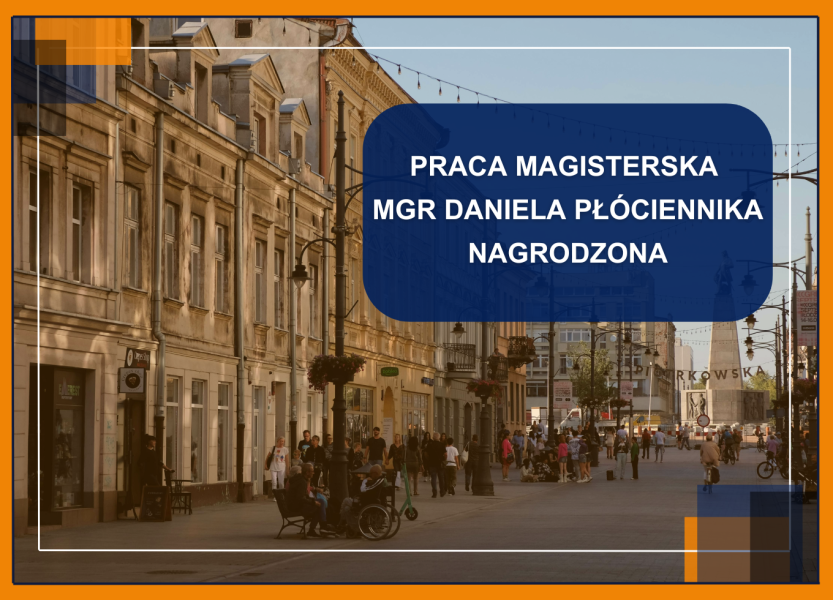 PRACA MAGISTERSKA
MGR DANIELA PŁÓCIENNIKA
NAGRODZONA

PIOTRKOWSKA